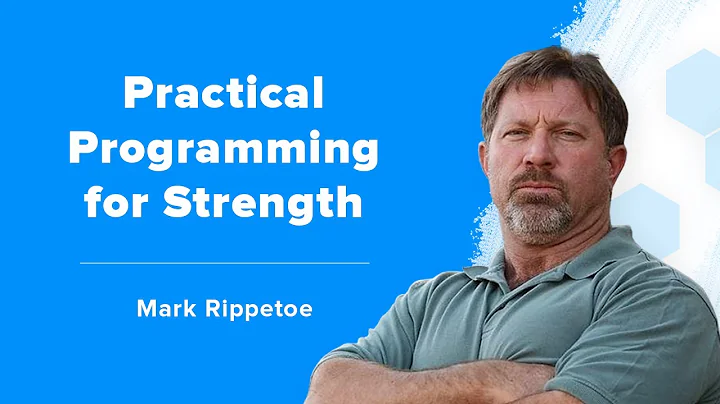 Practical Programming for Strength

Mark Rippetoe